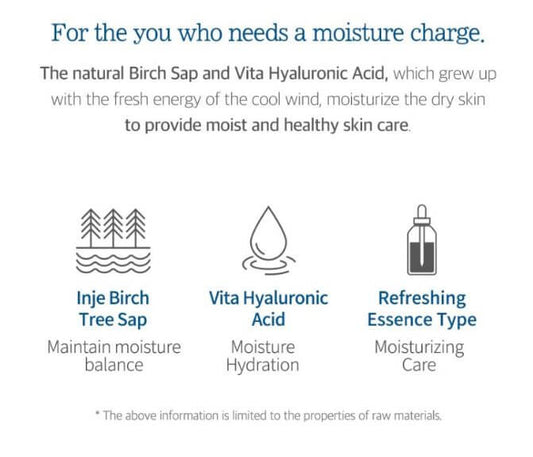 For the you who needs a moisture charge.

The natural Birch Sap and Vita Hyaluronic Acid, which grew up with the fresh energy of the cool wind, moisturize the dry skin to provide moist and healthy skin care.

Inje Birch Tree Sap
Maintain moisture balance

Vita Hyaluronic Acid
Moisture Hydration

Refreshing Essence Type
Moisturizing Care

* The above information is limited to the properties of raw materials.